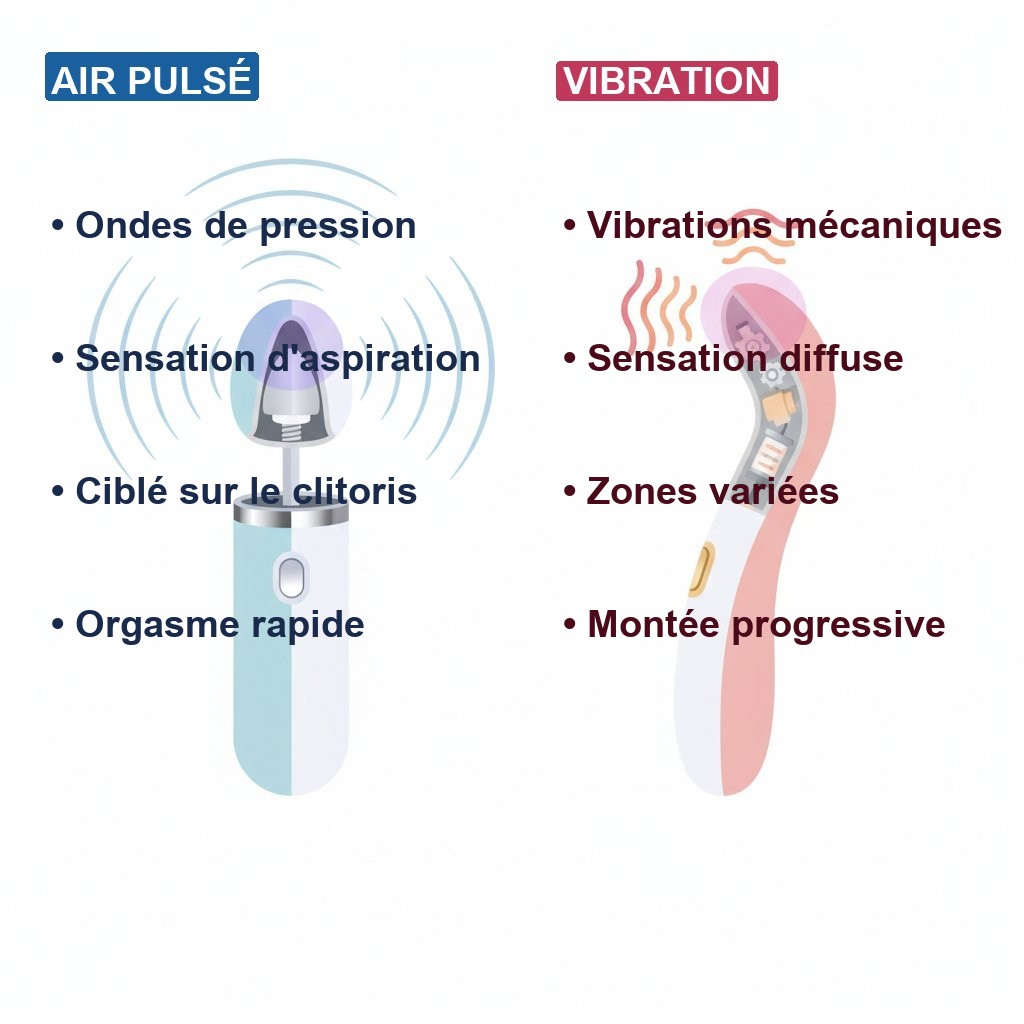 AIR PULSÉ

• Ondes de pression

• Sensation d'aspiration

• Ciblé sur le clitoris

• Orgasme rapide

VIBRATION

• Vibrations mécaniques

• Sensation diffuse

• Zones variées

• Montée progressive